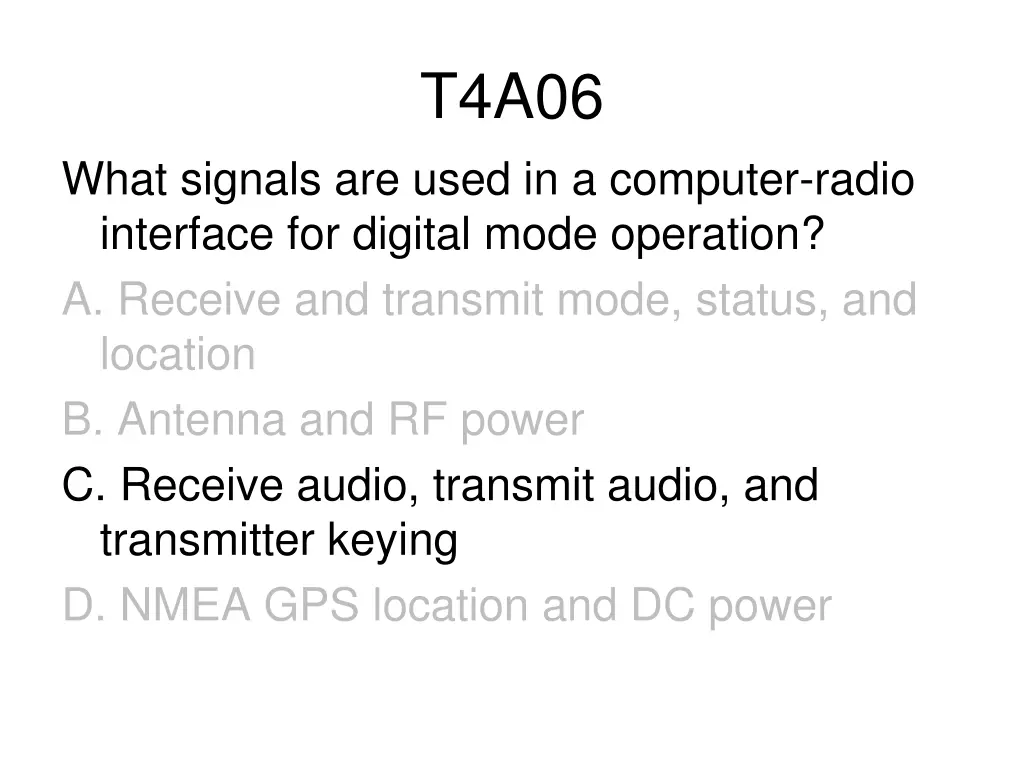 T4A06

What signals are used in a computer-radio interface for digital mode operation?

A. Receive and transmit mode, status, and location

B. Antenna and RF power

C. Receive audio, transmit audio, and transmitter keying

D. NMEA GPS location and DC power